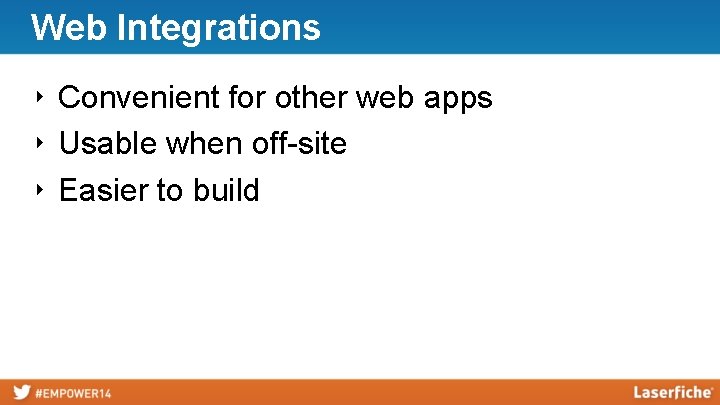 Web Integrations

‣ Convenient for other web apps
‣ Usable when off-site
‣ Easier to build

#EMPOWER14

Laserfiche